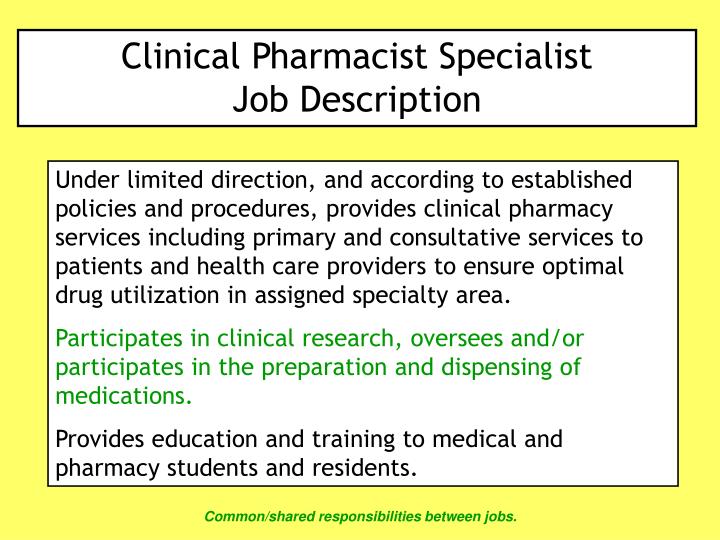 Clinical Pharmacist Specialist
Job Description

Under limited direction, and according to established policies and procedures, provides clinical pharmacy services including primary and consultative services to patients and health care providers to ensure optimal drug utilization in assigned specialty area.

Participates in clinical research, oversees and/or participates in the preparation and dispensing of medications.

Provides education and training to medical and pharmacy students and residents.

Common/shared responsibilities between jobs.